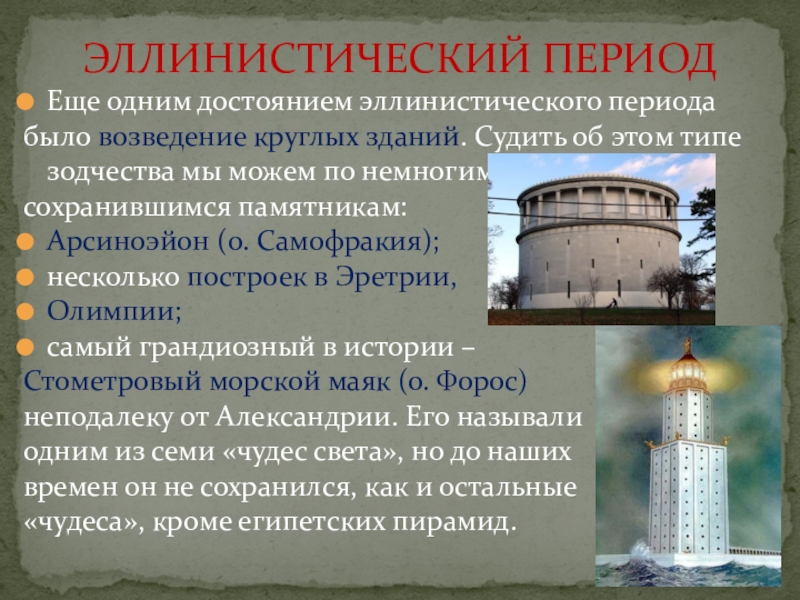 ЭЛЛИНИСТИЧЕСКИЙ ПЕРИОД

Еще одним достоянием эллинистического периода было возведение круглых зданий. Судить об этом типе зодчества мы можем по немногим сохранившимся памятникам:

Арсиноэйон (о. Самофракия);

несколько построек в Эретрии,

Олимпии;

самый грандиозный в истории – Стометровый морской маяк (о. Форос) неподалеку от Александрии. Его называли одним из семи «чудес света», но до наших времен он не сохранился, как и остальные «чудеса», кроме египетских пирамид.